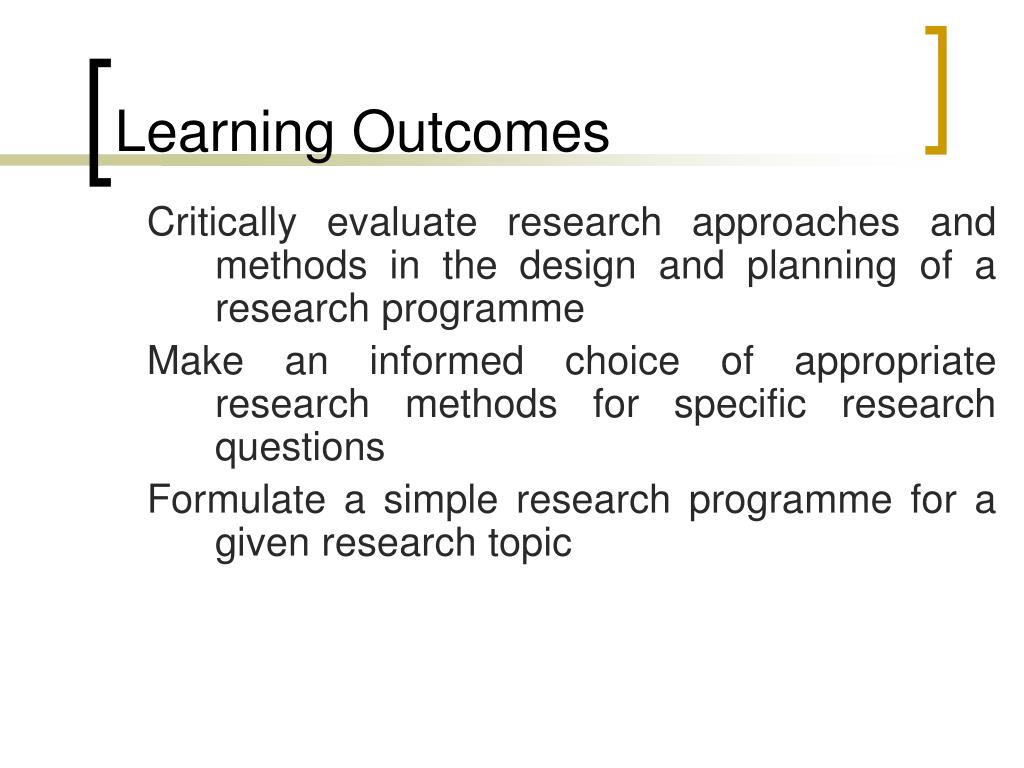 Learning Outcomes

Critically evaluate research approaches and methods in the design and planning of a research programme

Make an informed choice of appropriate research methods for specific research questions

Formulate a simple research programme for a given research topic